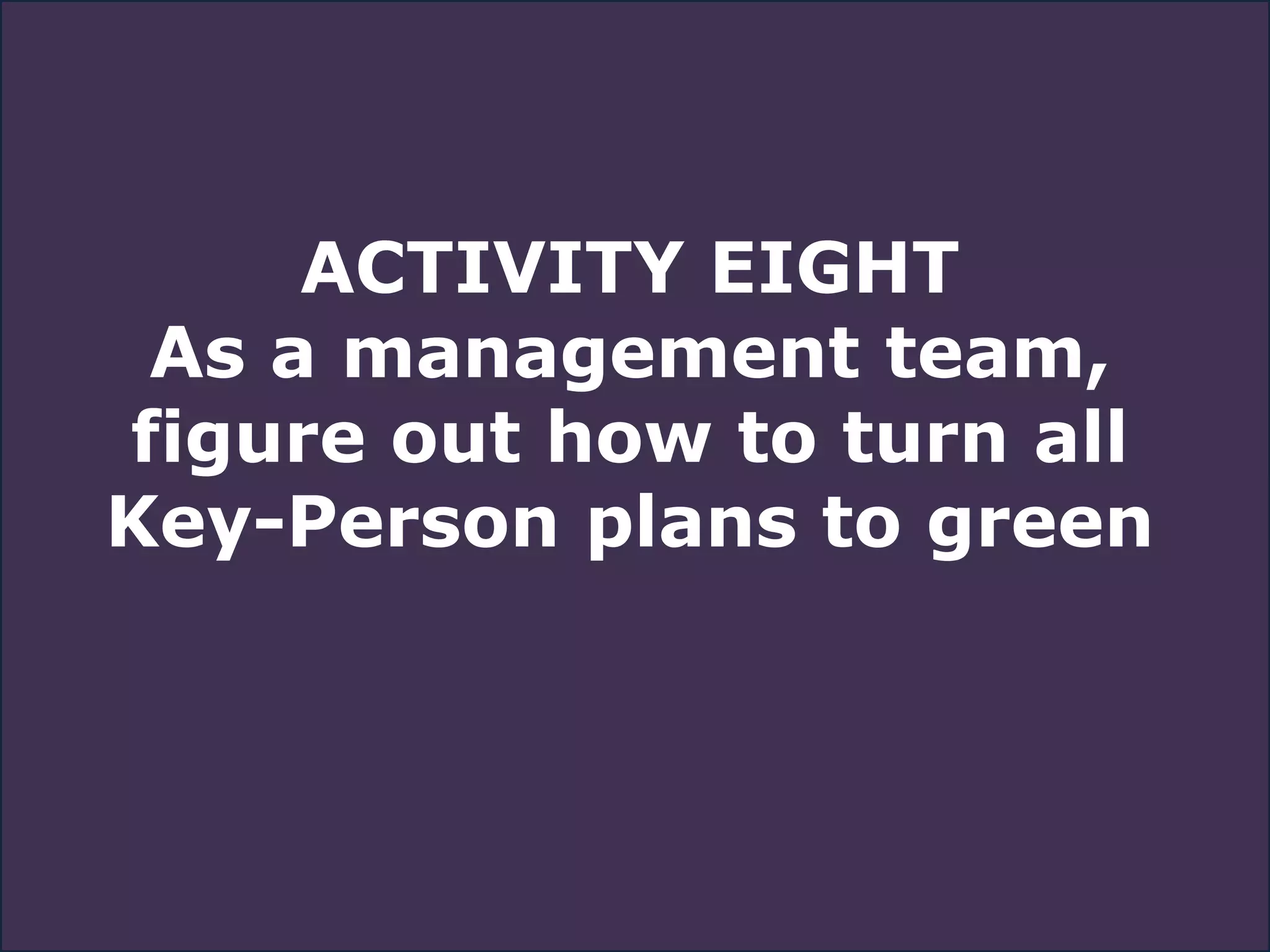 ACTIVITY EIGHT
As a management team, figure out how to turn all Key-Person plans to green